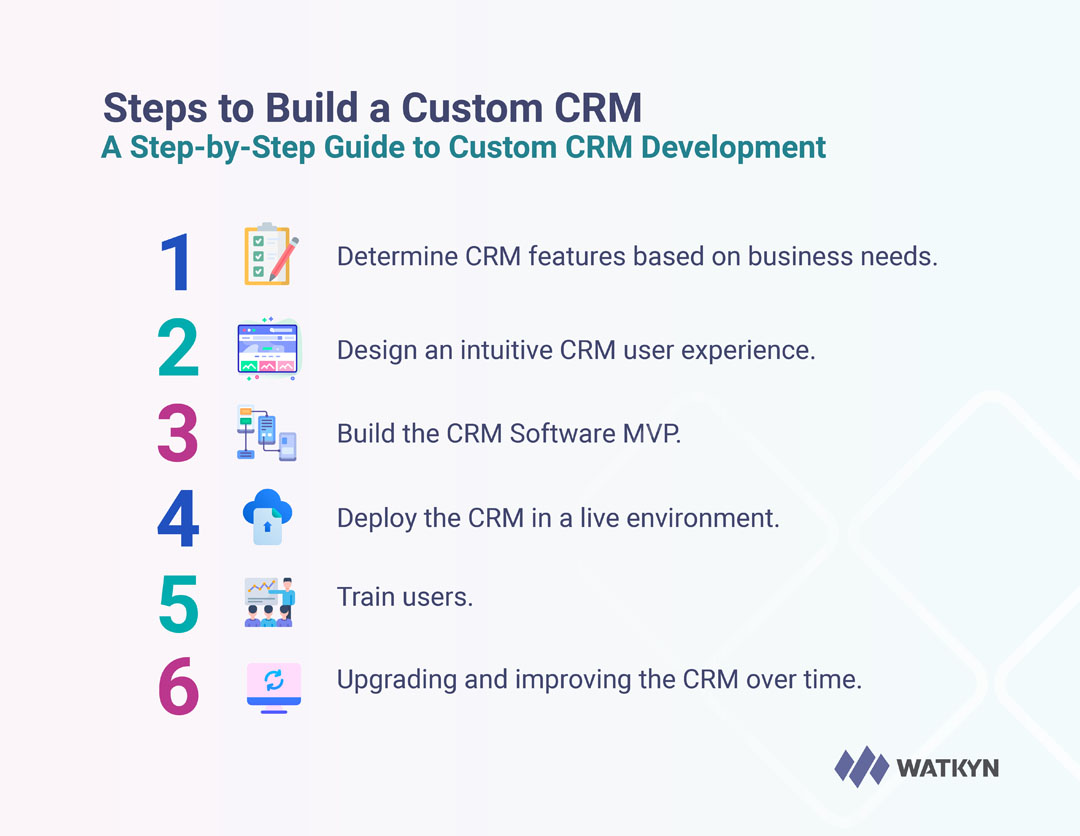 Steps to Build a Custom CRM
A Step-by-Step Guide to Custom CRM Development

1 Determine CRM features based on business needs.

2 Design an intuitive CRM user experience.

3 Build the CRM Software MVP.

4 Deploy the CRM in a live environment.

5 Train users.

6 Upgrading and improving the CRM over time.

WATKYN